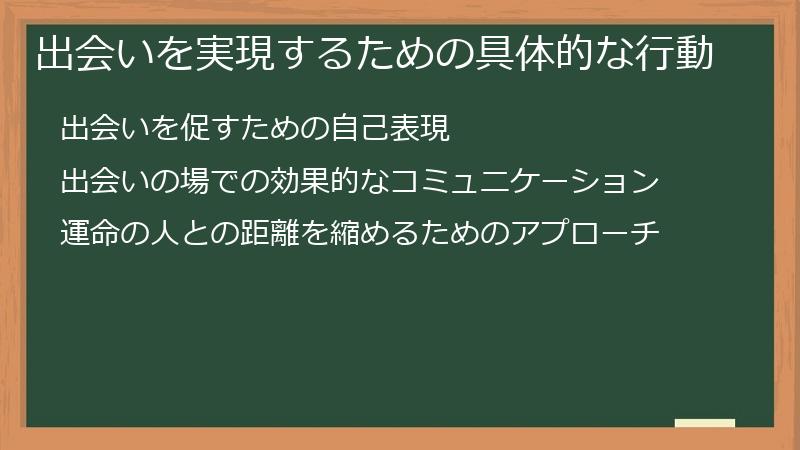 出会いを実現するための具体的な行動

出会いを促すための自己表現

出会いの場での効果的なコミュニケーション

運命の人との距離を縮めるためのアプローチ